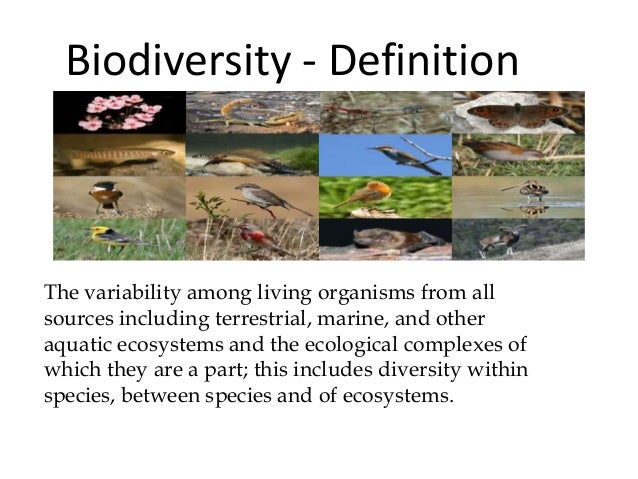 Biodiversity - Definition

The variability among living organisms from all sources including terrestrial, marine, and other aquatic ecosystems and the ecological complexes of which they are a part; this includes diversity within species, between species and of ecosystems.